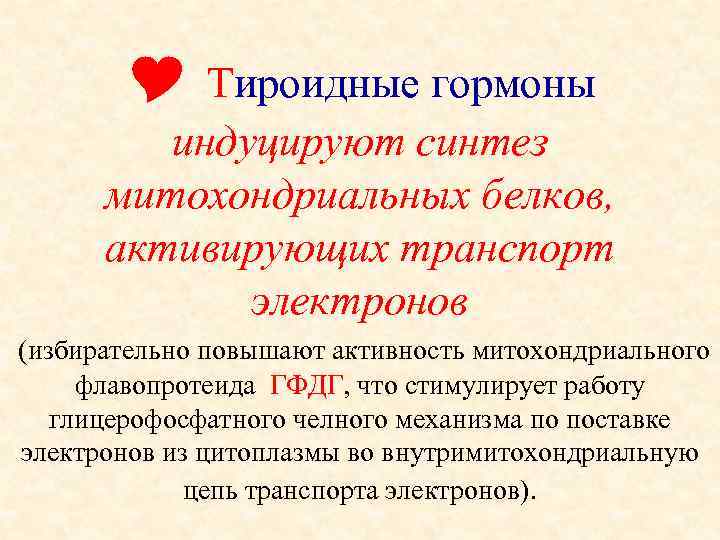 Тироидные гормоны индуцируют синтез митохондриальных белков, активирующих транспорт электронов

(избирательно повышают активность митохондриального флавопротеида ГФДГ, что стимулирует работу глицерофосфатного челного механизма по поставке электронов из цитоплазмы во внутримитохондриальную цепь транспорта электронов).